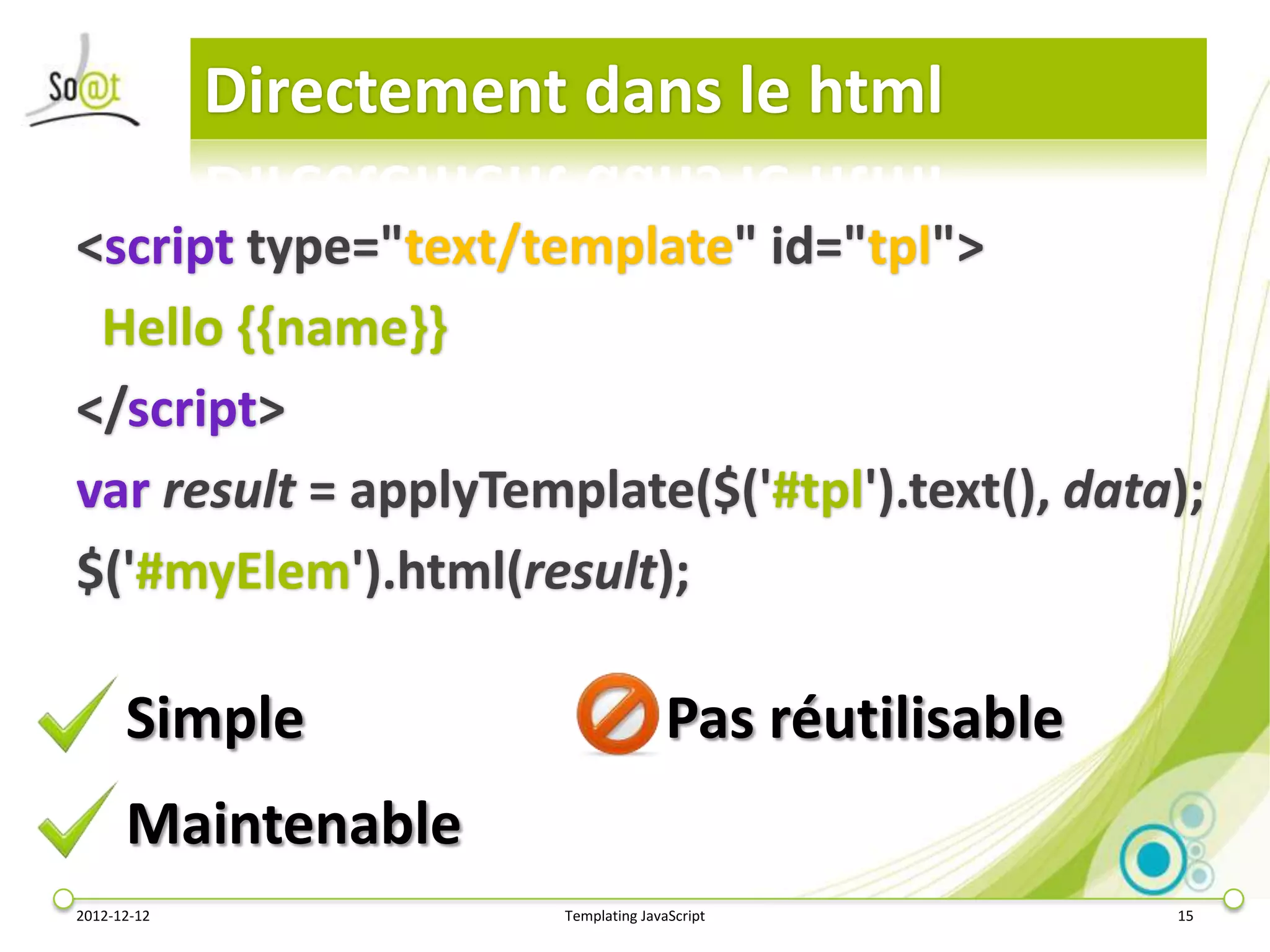 So@t

Directement dans le html

<script type="text/template" id="tpl">
Hello {{name}}
</script>
var result = applyTemplate($('#tpl').text(), data);
$('#myElem').html(result);

Simple

Maintenable

Pas réutilisable

2012-12-12

Templating JavaScript

15